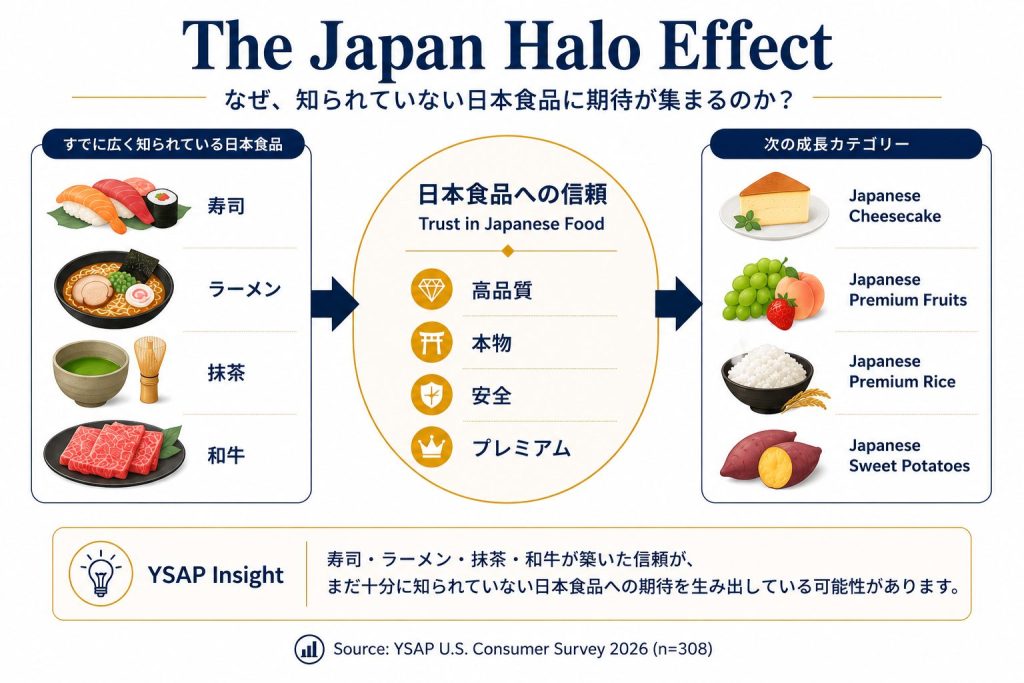 The Japan Halo Effect

なぜ、知られていない日本食品に期待が集まるのか？

すでに広く知られている日本食品

寿司

ラーメン

抹茶

和牛

日本食品への信頼
Trust in Japanese Food

高品質

本物

安全

プレミアム

次の成長カテゴリー

Japanese Cheesecake

Japanese Premium Fruits

Japanese Premium Rice

Japanese Sweet Potatoes

YSAP Insight

寿司・ラーメン・抹茶・和牛が築いた信頼が、
まだ十分に知られていない日本食品への期待を生み出している可能性があります。

Source: YSAP U.S. Consumer Survey 2026 (n=308)